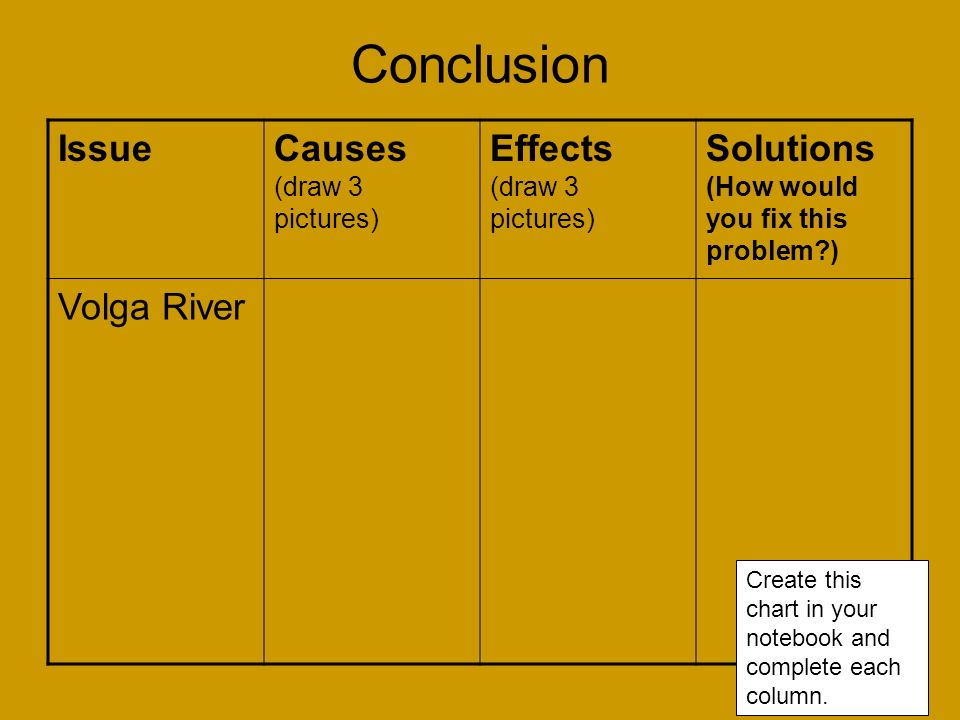 Conclusion

| Issue | Causes (draw 3 pictures) | Effects (draw 3 pictures) | Solutions (How would you fix this problem?) |
|---|---|---|---|
| Volga River | | | |

Create this chart in your notebook and complete each column.